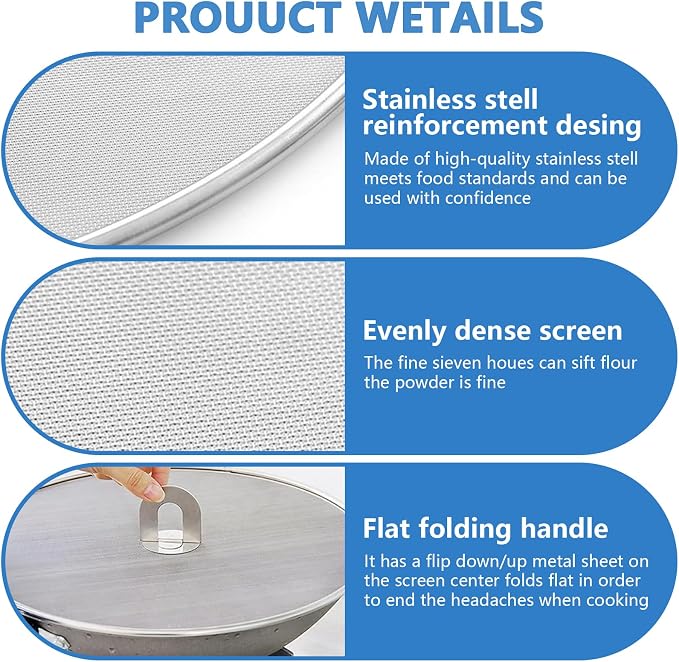 PROUUCT WETAILS

Stainless stell reinforcement desing

Made of high-quality stainless stell meets food standards and can be used with confidence

Evenly dense screen

The fine sieven houes can sift flour the powder is fine

Flat folding handle

It has a flip down/up metal sheet on the screen center folds flat in order to end the headaches when cooking